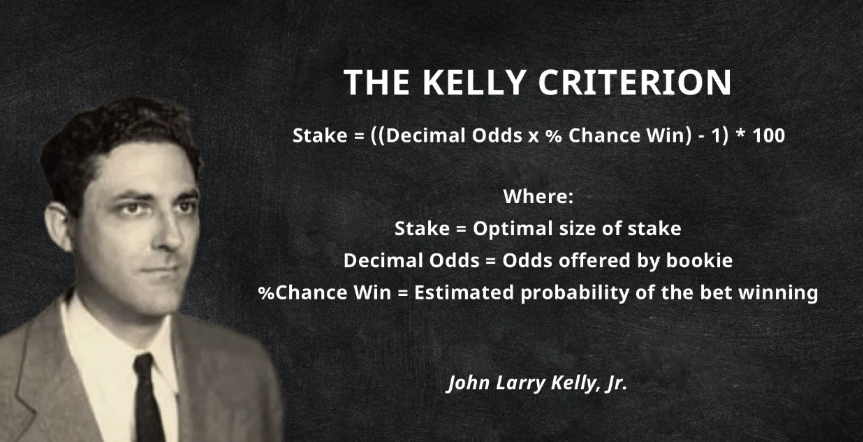 THE KELLY CRITERION

Stake = ((Decimal Odds x % Chance Win) - 1) * 100

Where:
Stake = Optimal size of stake
Decimal Odds = Odds offered by bookie
%Chance Win = Estimated probability of the bet winning

John Larry Kelly, Jr.